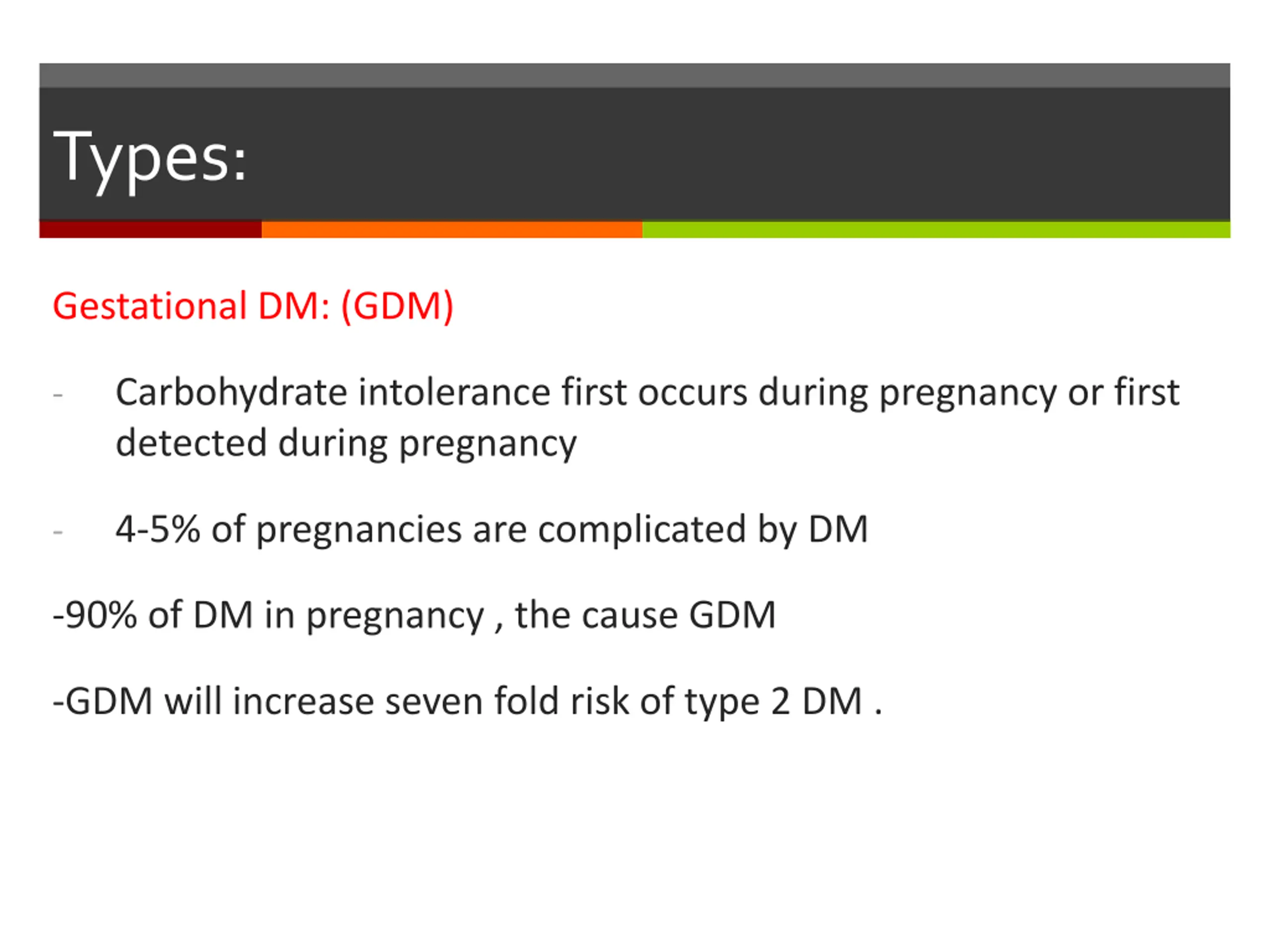 Types:

Gestational DM: (GDM)

- Carbohydrate intolerance first occurs during pregnancy or first detected during pregnancy

- 4-5% of pregnancies are complicated by DM

-90% of DM in pregnancy , the cause GDM

-GDM will increase seven fold risk of type 2 DM .